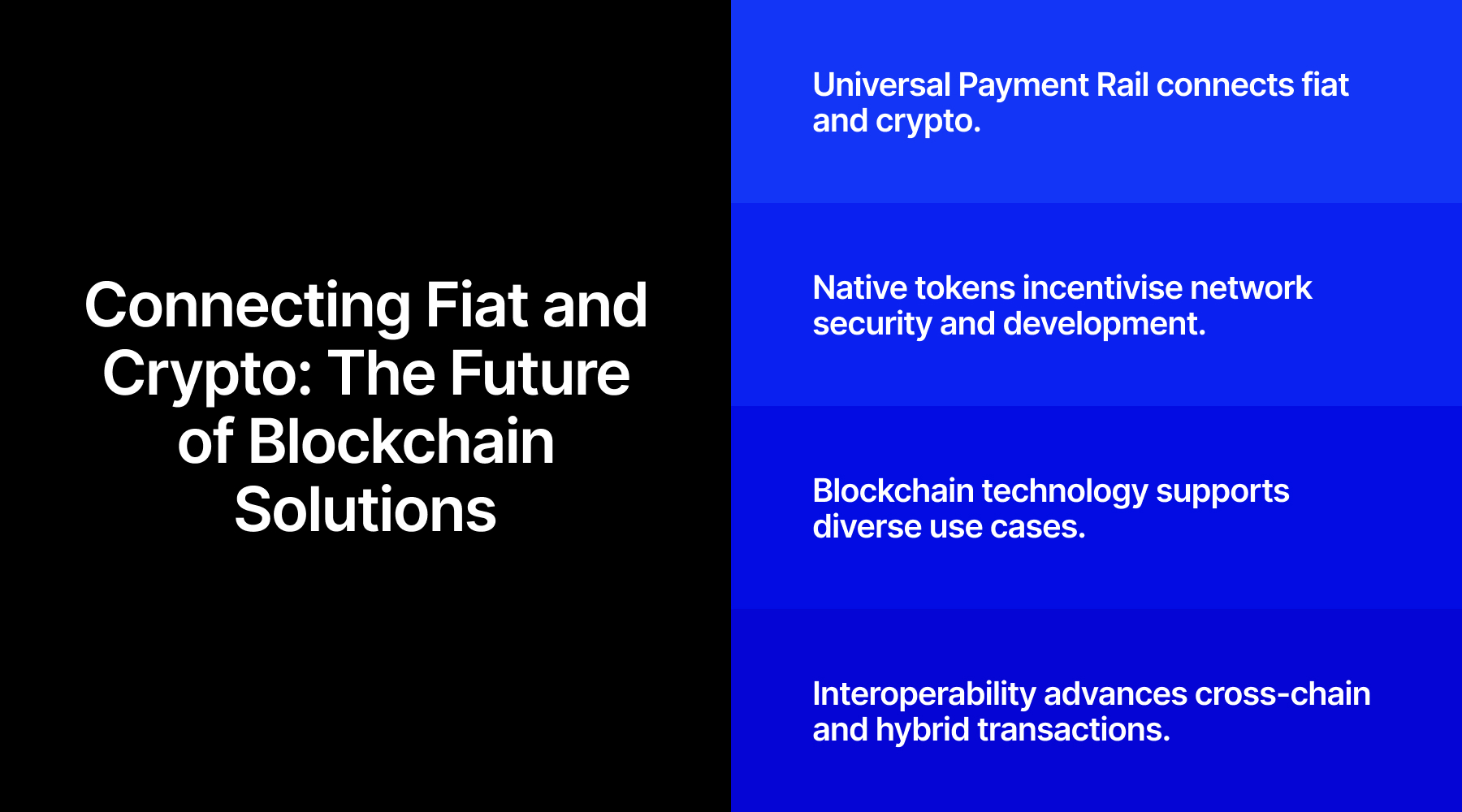 Connecting Fiat and Crypto: The Future of Blockchain Solutions

Universal Payment Rail connects fiat and crypto.

Native tokens incentivise network security and development.

Blockchain technology supports diverse use cases.

Interoperability advances cross-chain and hybrid transactions.